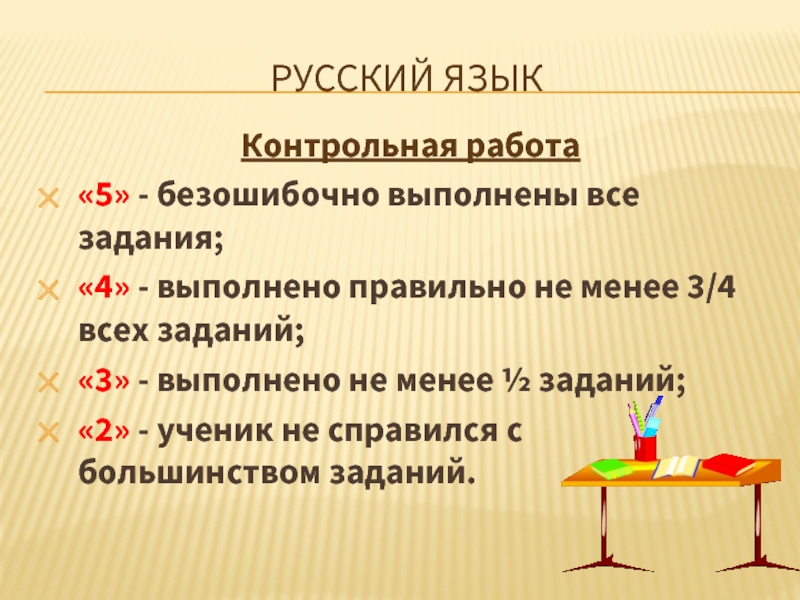 РУССКИЙ ЯЗЫК

Контрольная работа

«5» - безошибочно выполнены все задания;

«4» - выполнено правильно не менее 3/4 всех заданий;

«3» - выполнено не менее ½ заданий;

«2» - ученик не справился с большинством заданий.